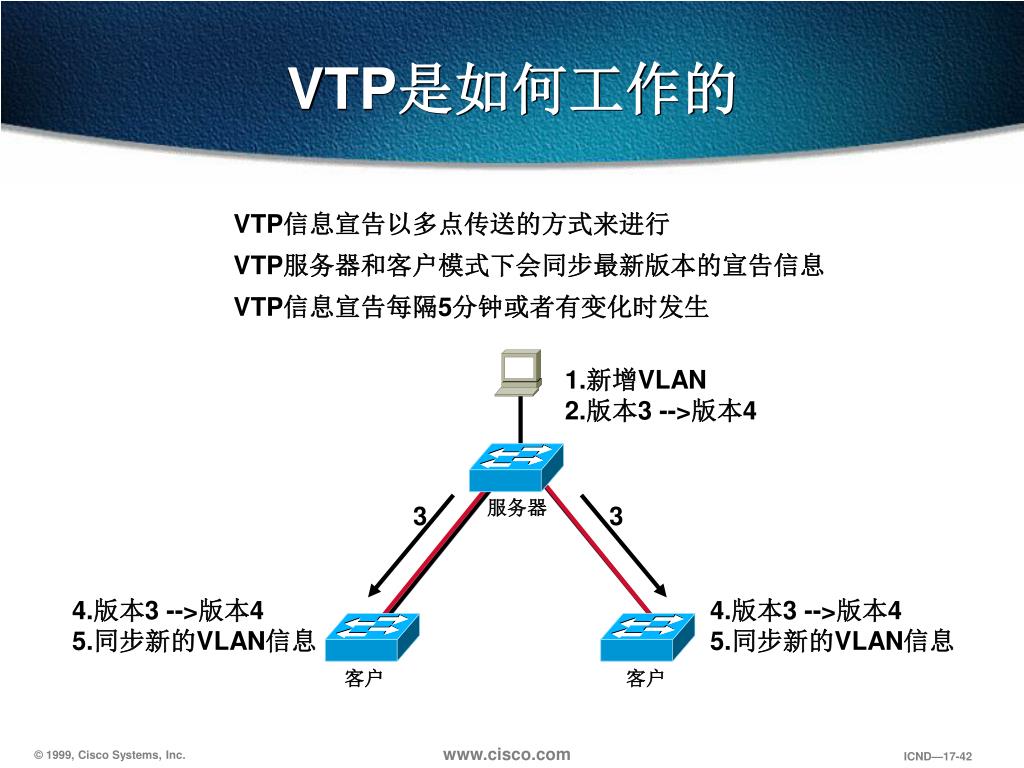 VTP是如何工作的

VTP信息宣告以多点传送的方式来进行

VTP服务器和客户模式下会同步最新版本的宣告信息

VTP信息宣告每隔5分钟或者有变化时发生

1.新增VLAN
2.版本3 -->版本4

服务器

3

3

4.版本3 -->版本4
5.同步新的VLAN信息

4.版本3 -->版本4
5.同步新的VLAN信息

客户

客户

© 1999, Cisco Systems, Inc.

www.cisco.com

ICND—17-42